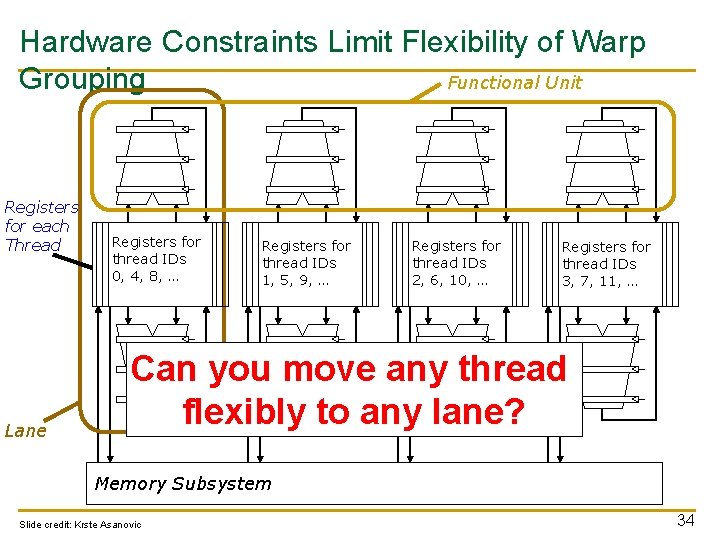 Hardware Constraints Limit Flexibility of Warp Grouping

Functional Unit

Registers for each Thread

Registers for thread IDs 0, 4, 8, ...

Registers for thread IDs 1, 5, 9, ...

Registers for thread IDs 2, 6, 10, ...

Registers for thread IDs 3, 7, 11, ...

Can you move any thread flexibly to any lane?

Lane

Memory Subsystem

Slide credit: Krste Asanovic

34